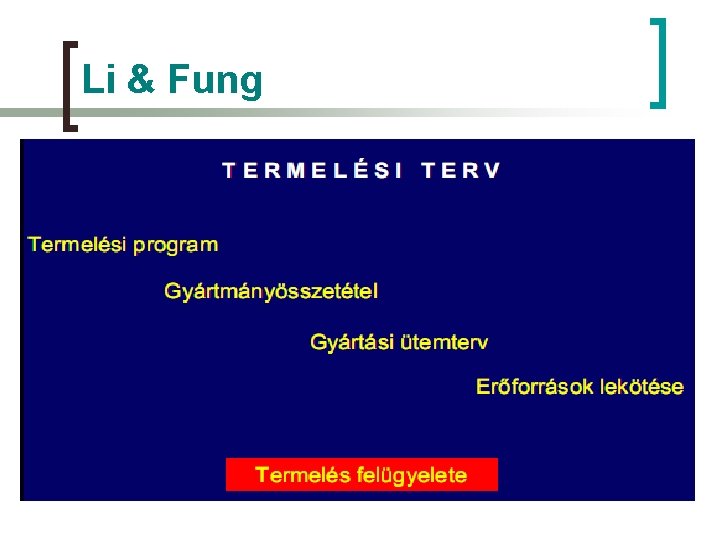 Li & Fung

TERMELÉSI TERV

Termelési program

Gyártmányösszetétel

Gyártási ütemterv

Erőforrások lekötése

Termelés felügyelete